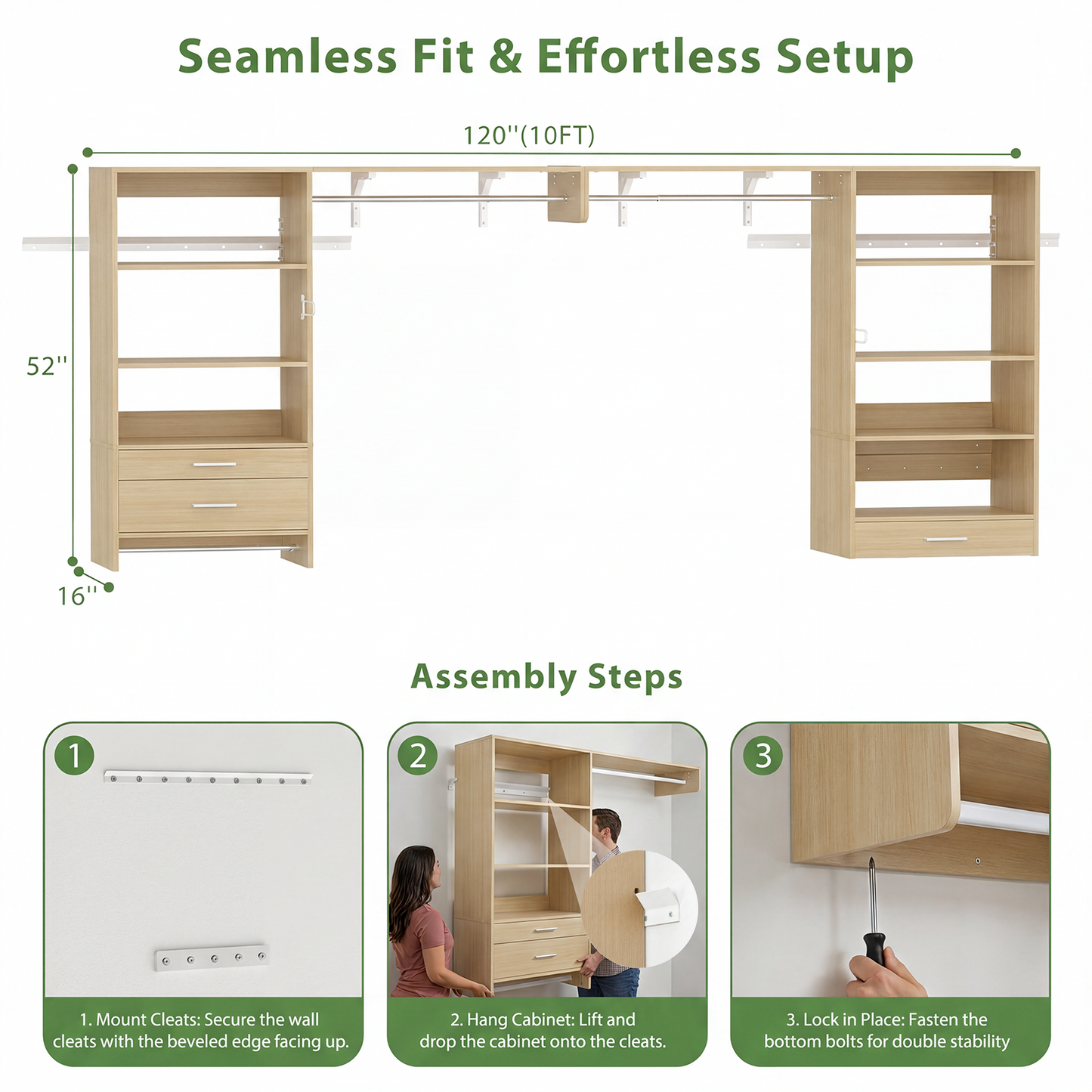 Seamless Fit & Effortless Setup

120''(10FT)

52''

16''

Assembly Steps

1

1. Mount Cleats: Secure the wall cleats with the beveled edge facing up.

2

2. Hang Cabinet: Lift and drop the cabinet onto the cleats.

3

3. Lock in Place: Fasten the bottom bolts for double stability